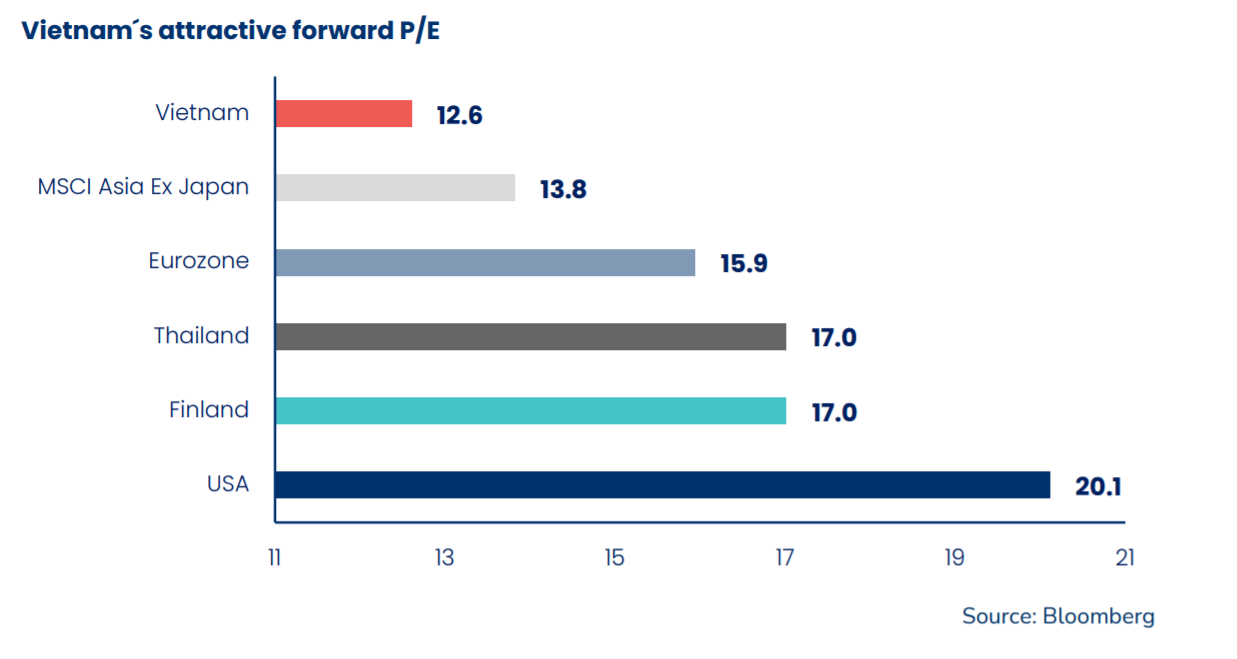 Vietnam´s attractive forward P/E

Vietnam 12.6

MSCI Asia Ex Japan 13.8

Eurozone 15.9

Thailand 17.0

Finland 17.0

USA 20.1

11 13 15 17 19 21

Source: Bloomberg